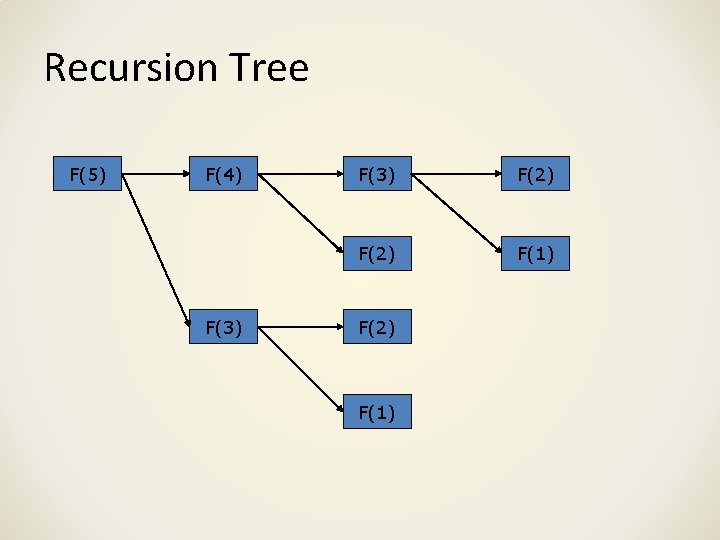 Recursion Tree

F(5)

F(4)

F(3)

F(2)

F(2)

F(1)

F(3)

F(2)

F(1)